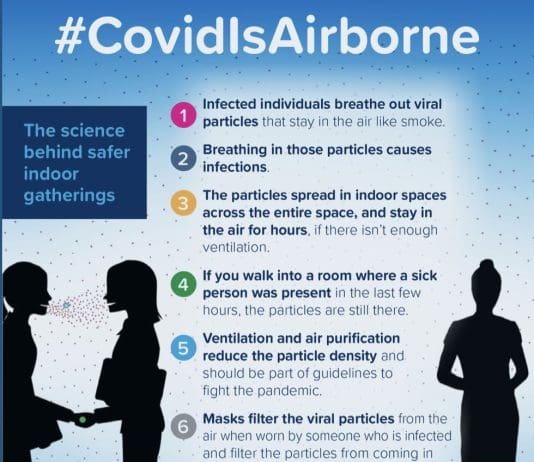 #CovidIsAirborne

The science behind safer indoor gatherings

1 Infected individuals breathe out viral particles that stay in the air like smoke.

2 Breathing in those particles causes infections.

3 The particles spread in indoor spaces across the entire space, and stay in the air for hours, if there isn't enough ventilation.

4 If you walk into a room where a sick person was present in the last few hours, the particles are still there.

5 Ventilation and air purification reduce the particle density and should be part of guidelines to fight the pandemic.

6 Masks filter the viral particles from the air when worn by someone who is infected and filter the particles from coming in